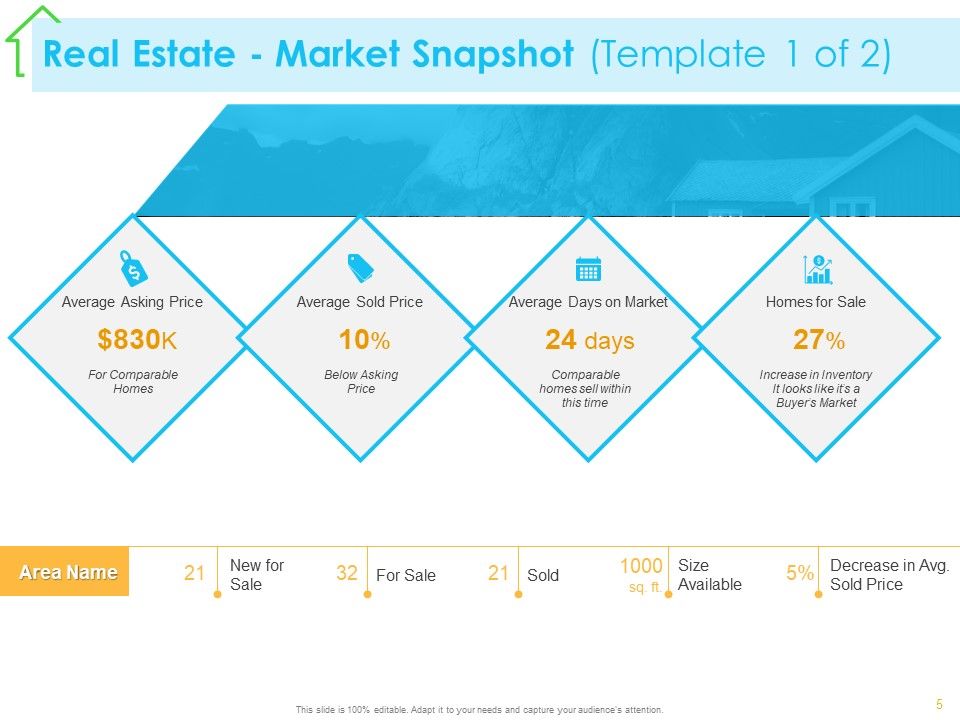 Real Estate - Market Snapshot (Template 1 of 2)

Average Asking Price
$830K
For Comparable Homes

Average Sold Price
10%
Below Asking Price

Average Days on Market
24 days
Comparable homes sell within this time

Homes for Sale
27%
Increase in Inventory It looks like it's a Buyer's Market

Area Name
21 New for Sale
32 For Sale
21 Sold
1000 sq. ft. Size Available
5% Decrease in Avg. Sold Price

This slide is 100% editable. Adapt it to your needs and capture your audience's attention.

5